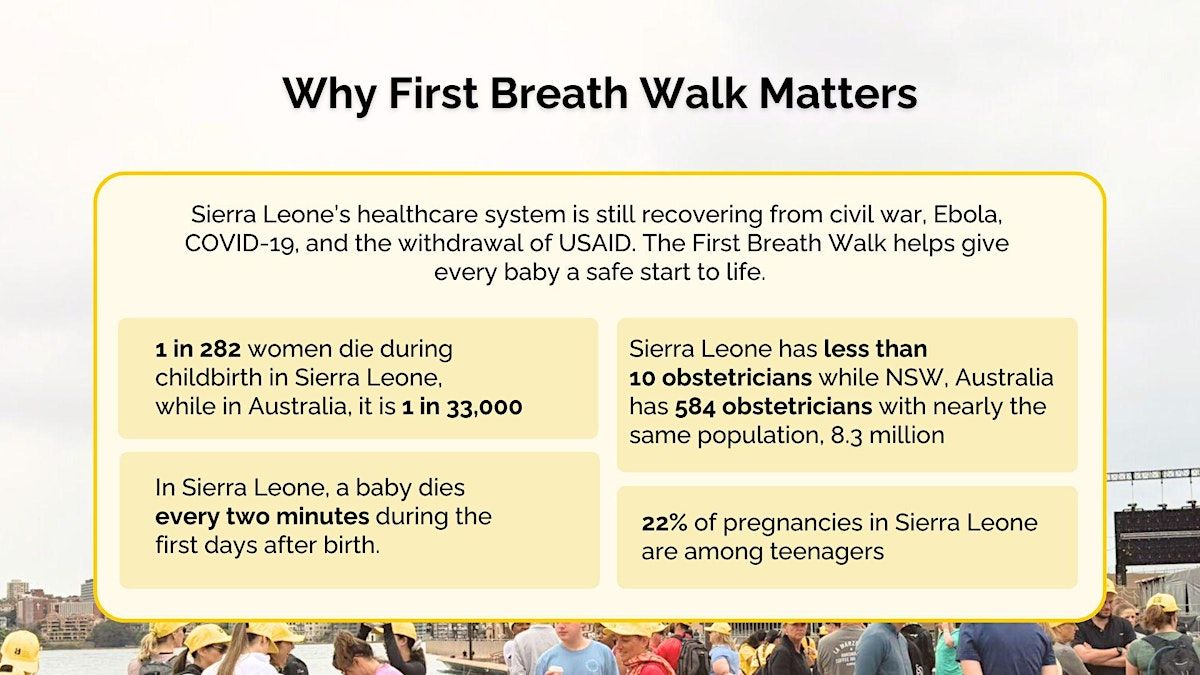 Why First Breath Walk Matters

Sierra Leone's healthcare system is still recovering from civil war, Ebola, COVID-19, and the withdrawal of USAID. The First Breath Walk helps give every baby a safe start to life.

1 in 282 women die during childbirth in Sierra Leone, while in Australia, it is 1 in 33,000

In Sierra Leone, a baby dies every two minutes during the first days after birth.

Sierra Leone has less than 10 obstetricians while NSW, Australia has 584 obstetricians with nearly the same population, 8.3 million

22% of pregnancies in Sierra Leone are among teenagers